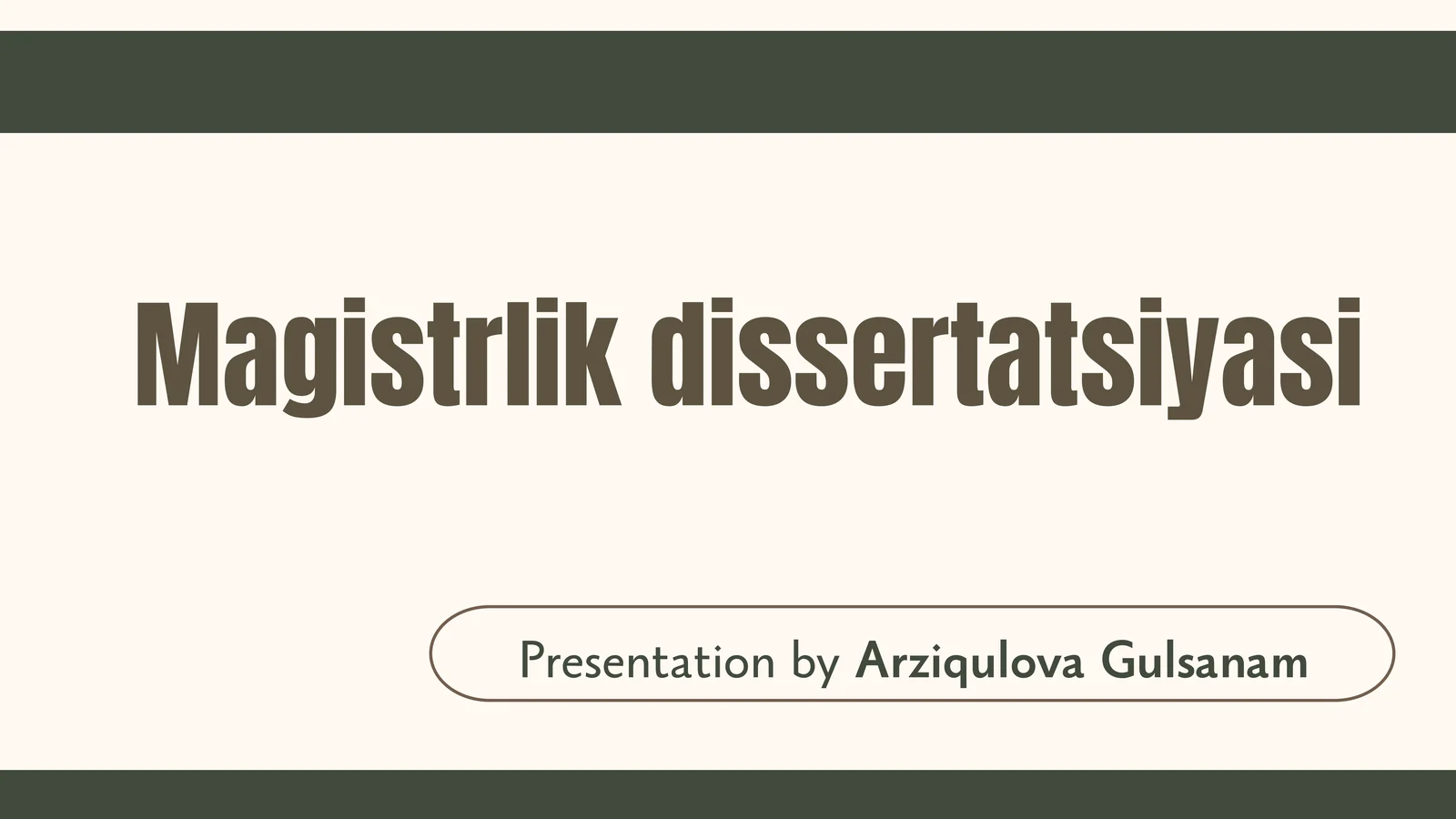 Magistrlik dissertatsiyasi

Presentation by Arziqulova Gulsanam